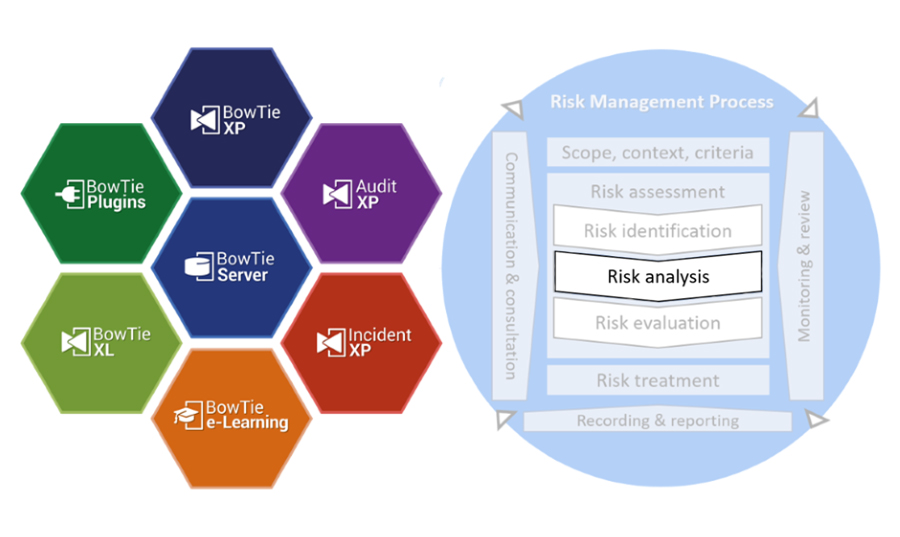 BowTie XP

BowTie Plugins

Audit XP

BowTie Server

BowTie XL

Incident XP

BowTie e-Learning

Risk Management Process

Communication & consultation

Scope, context, criteria

Risk assessment

Risk identification

Risk analysis

Risk evaluation

Risk treatment

Monitoring & review

Recording & reporting